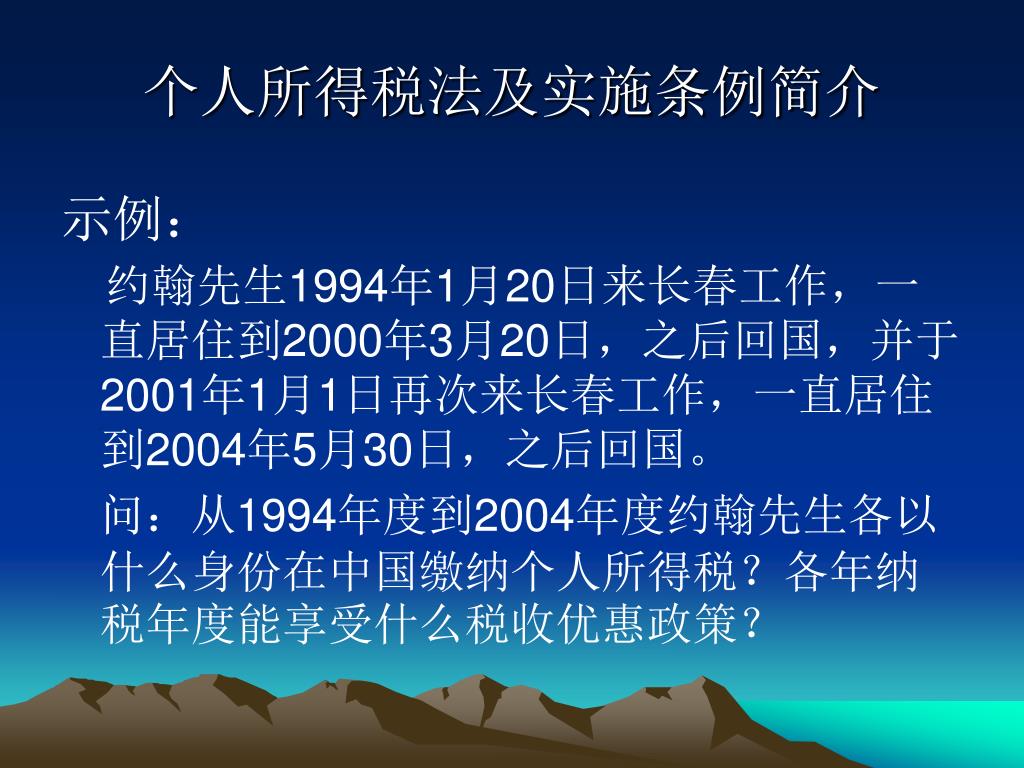 个人所得税法及实施条例简介

示例：

约翰先生1994年1月20日来长春工作，一直居住到2000年3月20日，之后回国，并于2001年1月1日再次来长春工作，一直居住到2004年5月30日，之后回国。

问：从1994年度到2004年度约翰先生各以什么身份在中国缴纳个人所得税？各年纳税年度能享受什么税收优惠政策？